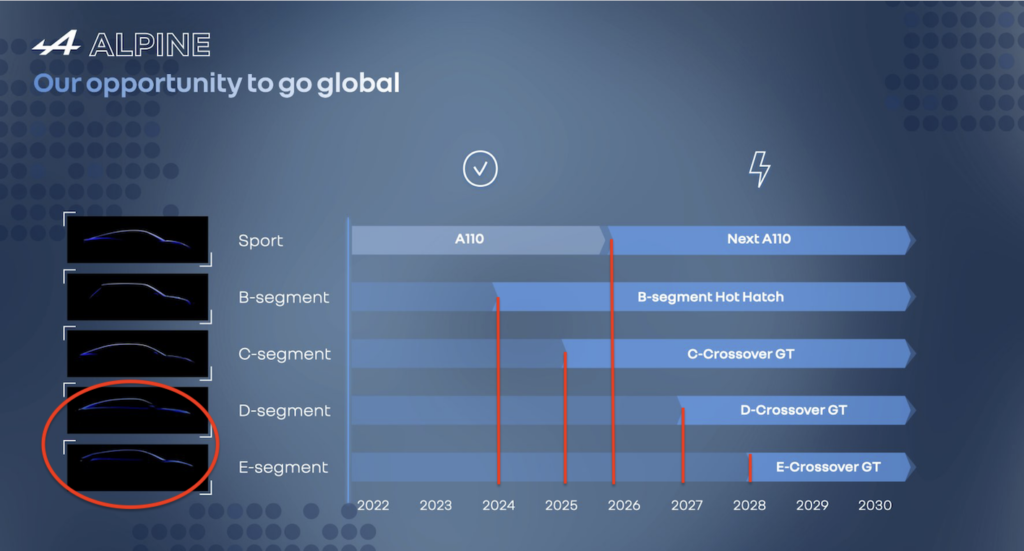 ALPINE
Our opportunity to go global

Sport
A110
Next A110
B-segment
B-segment Hot Hatch
C-segment
C-Crossover GT
D-segment
D-Crossover GT
E-segment
E-Crossover GT

2022 2023 2024 2025 2026 2027 2028 2029 2030